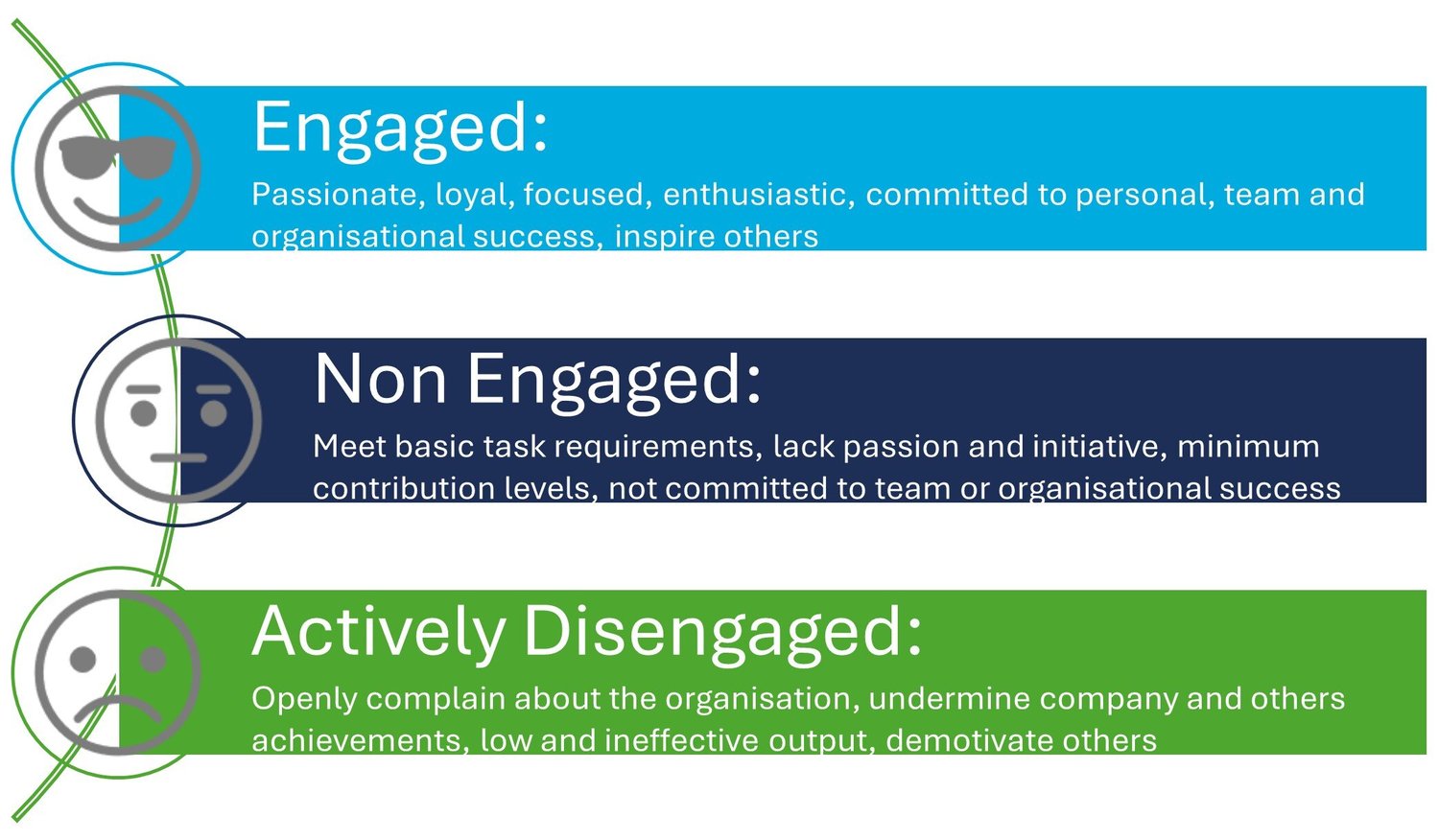 Engaged:
Passionate, loyal, focused, enthusiastic, committed to personal, team and organisational success, inspire others

Non Engaged:
Meet basic task requirements, lack passion and initiative, minimum contribution levels, not committed to team or organisational success

Actively Disengaged:
Openly complain about the organisation, undermine company and others achievements, low and ineffective output, demotivate others